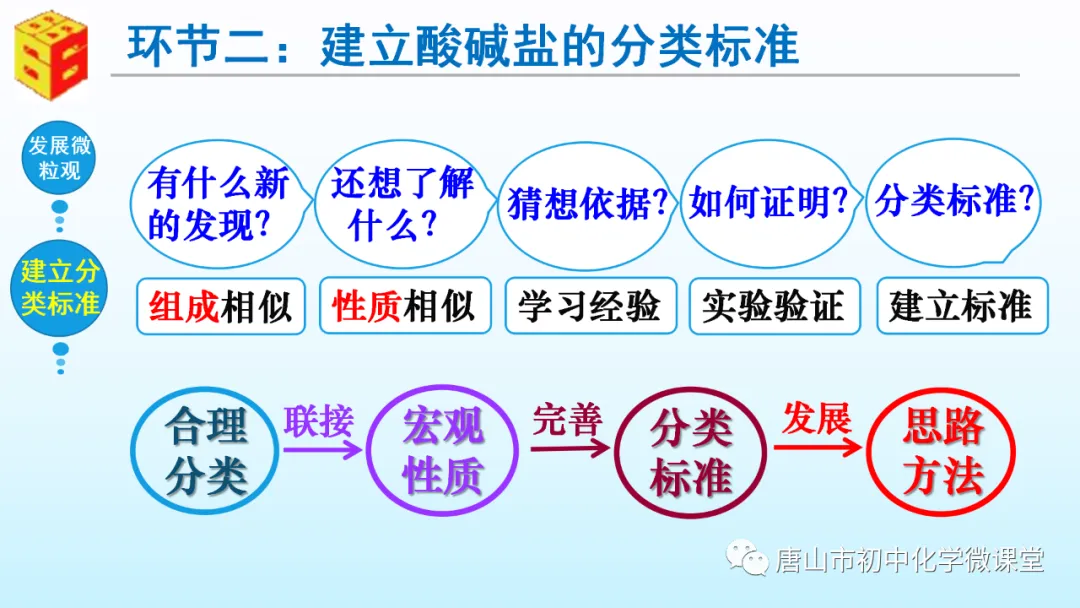 环节二：建立酸碱盐的分类标准

发展微粒观

建立分类标准

有什么新的发现？

还想了解什么？

猜想依据？

如何证明？

分类标准？

组成相似

性质相似

学习经验

实验验证

建立标准

合理分类

联接

宏观性质

完善

分类标准

发展

思路方法

唐山市初中化学微课堂